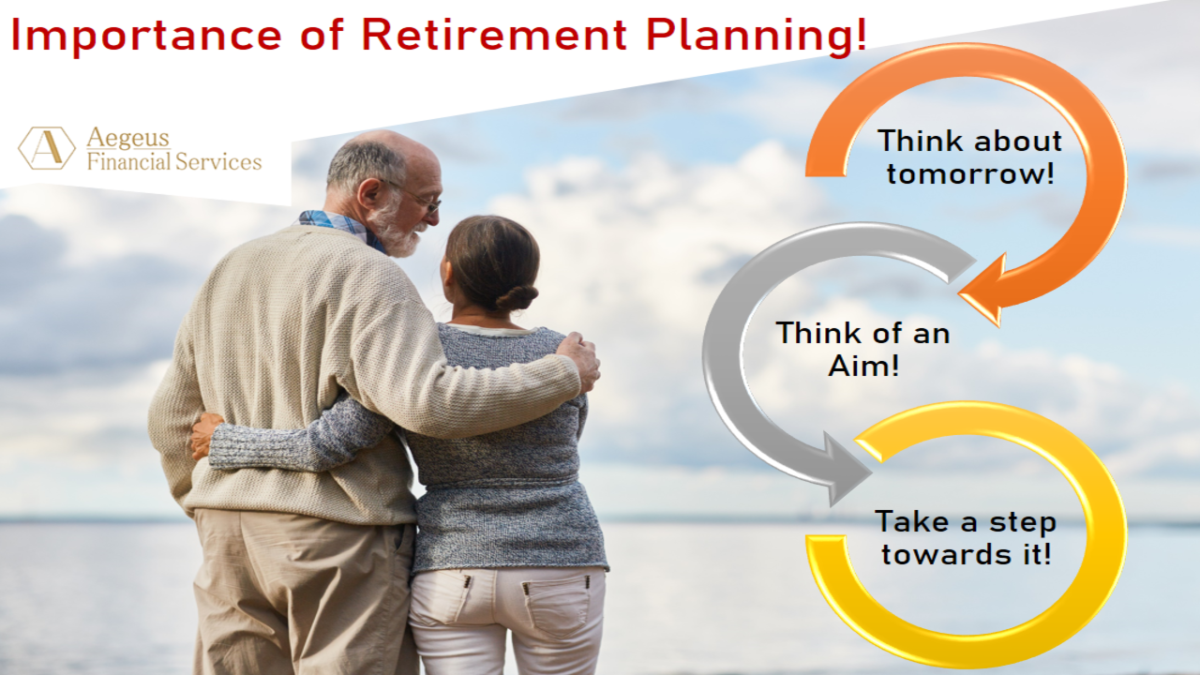 Importance of Retirement Planning!

A Aegeus Financial Services

Think about tomorrow!

Think of an Aim!

Take a step towards it!